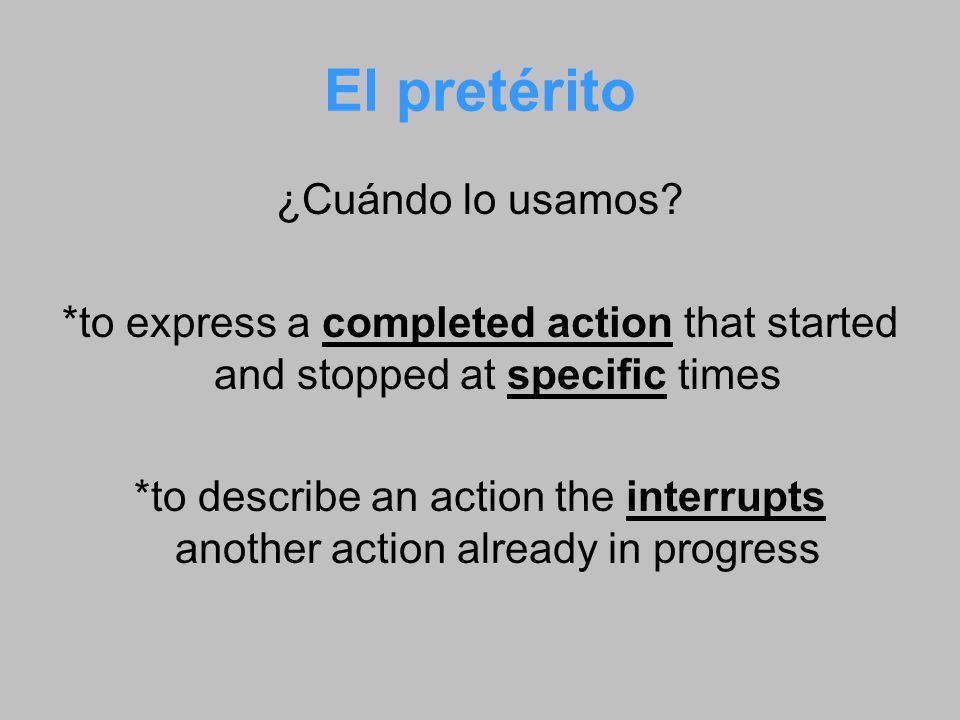 El pretérito

¿Cuándo lo usamos?

*to express a completed action that started and stopped at specific times

*to describe an action the interrupts another action already in progress